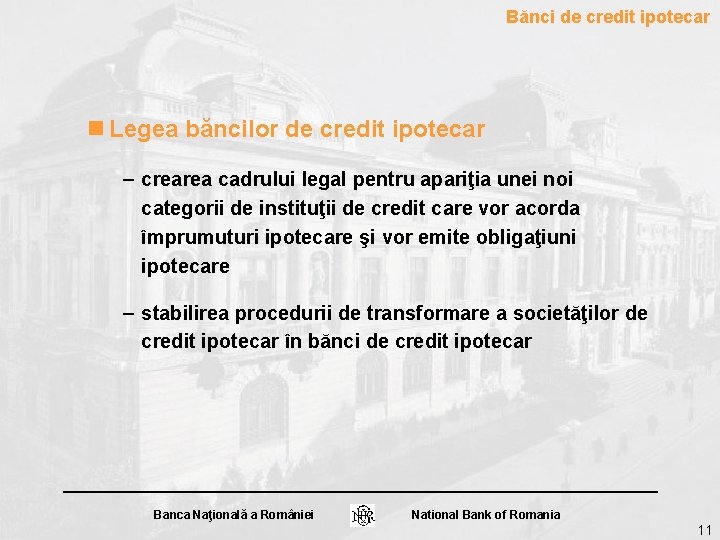 Bănci de credit ipotecar

Legea băncilor de credit ipotecar

– crearea cadrului legal pentru apariţia unei noi categorii de instituţii de credit care vor acorda împrumuturi ipotecare şi vor emite obligaţiuni ipotecare

– stabilirea procedurii de transformare a societăţilor de credit ipotecar în bănci de credit ipotecar

Banca Naţională a României

National Bank of Romania

11